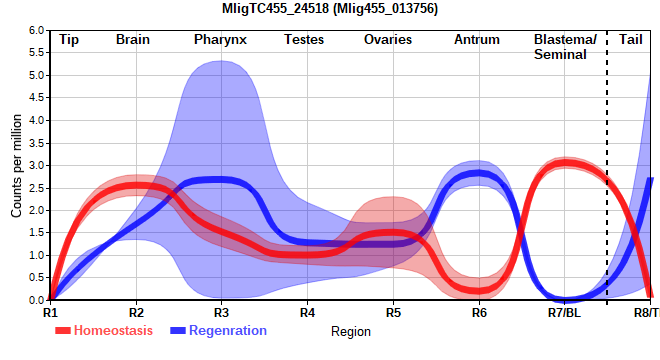 MligTC455_24518 (Mlig455_013756)

Tip
Brain
Pharynx
Testes
Ovaries
Antrum
Blastema/ Seminal
Tail

Counts per million

6.0
5.5
5.0
4.5
4.0
3.5
3.0
2.5
2.0
1.5
1.0
0.5
0.0

R1
R2
R3
R4
R5
R6
R7/BL
R8/T

Homeostasis
Regenration
Region